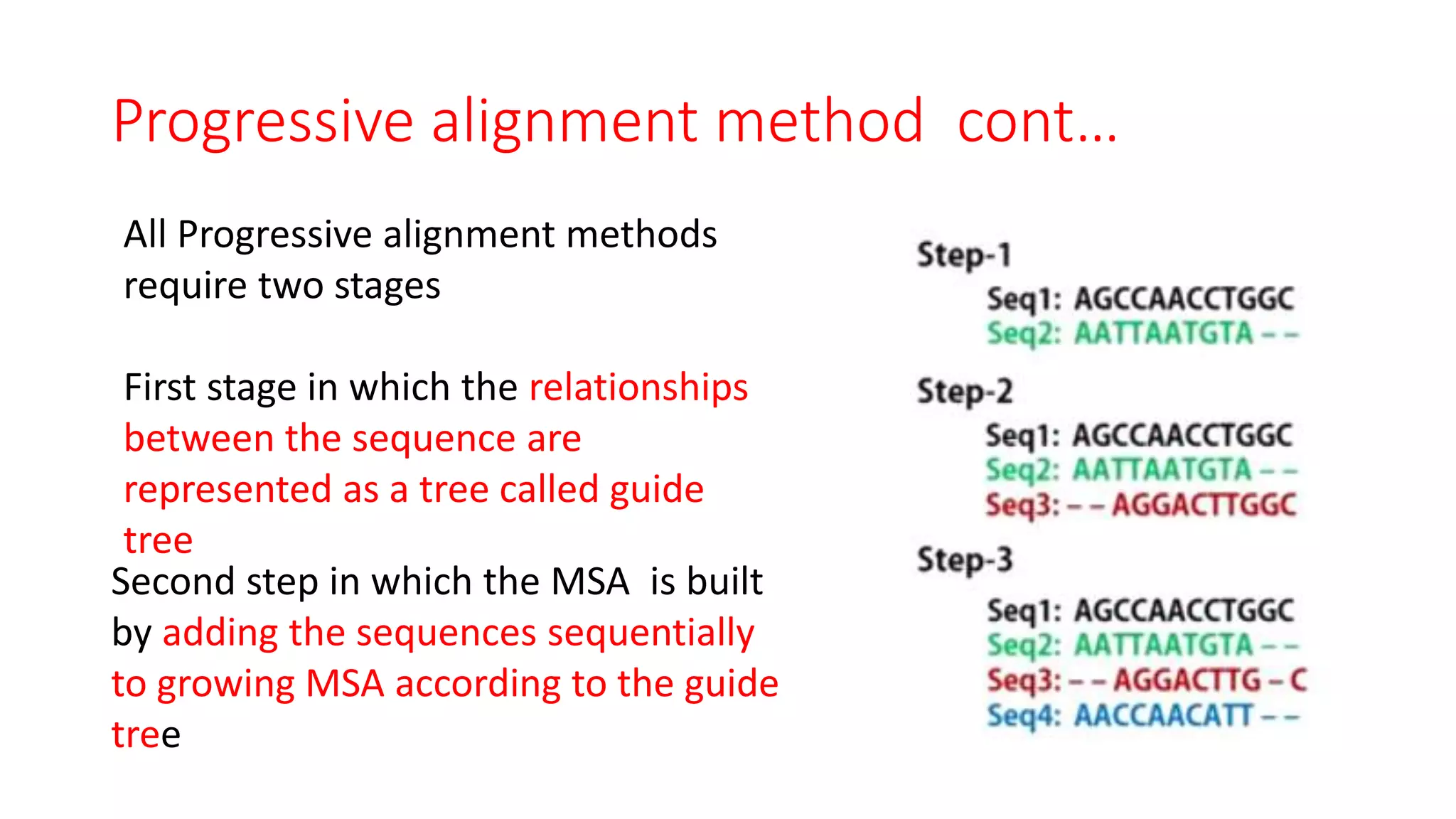 Progressive alignment method cont…

All Progressive alignment methods require two stages

First stage in which the relationships between the sequence are represented as a tree called guide tree

Second step in which the MSA is built by adding the sequences sequentially to growing MSA according to the guide tree

Step-1
Seq1: AGCCAACCTGGC
Seq2: AATTAATGTA – –

Step-2
Seq1: AGCCAACCTGGC
Seq2: AATTAATGTA – –
Seq3: – – AGGACTTGGC

Step-3
Seq1: AGCCAACCTGGC
Seq2: AATTAATGTA – –
Seq3: – – AGGACTTG – C
Seq4: AACCAACATT – –